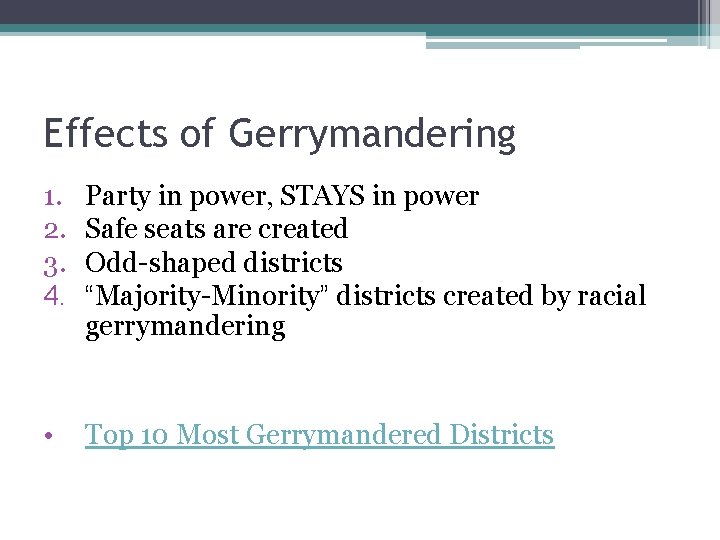 Effects of Gerrymandering

1. Party in power, STAYS in power
2. Safe seats are created
3. Odd-shaped districts
4. “Majority-Minority” districts created by racial gerrymandering

• Top 10 Most Gerrymandered Districts